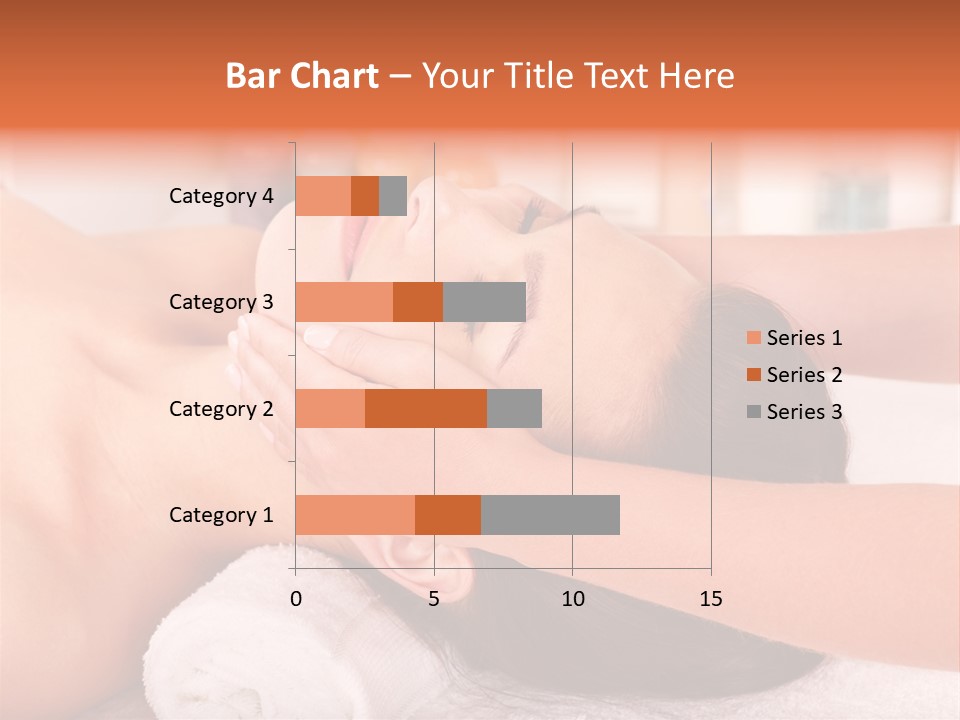 Bar Chart – Your Title Text Here

Category 4
Category 3
Category 2
Category 1

0
5
10
15

Series 1
Series 2
Series 3